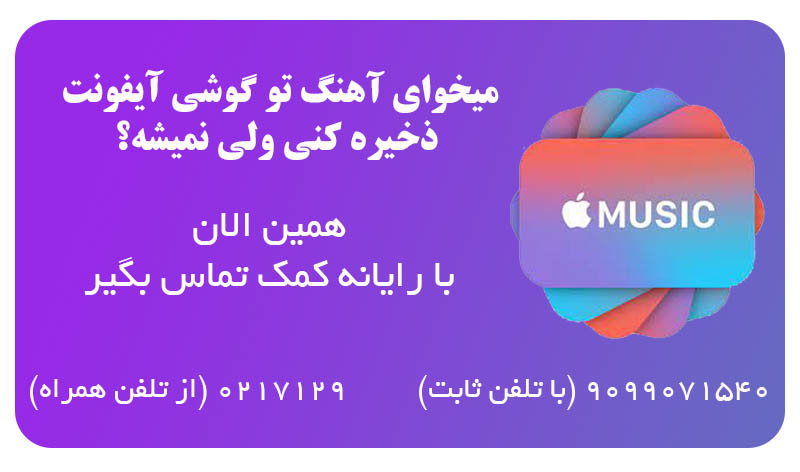 میخوای آهنگ تو گوشی آیفونت ذخیره کنی ولی نمیشه؟

همین الان
با رایانه کمک تماس بگیر

MUSIC

۹۰۹۹۰۷۱۵۴۰ (با تلفن ثابت)

۰۲۱۷۱۲۹ (از تلفن همراه)